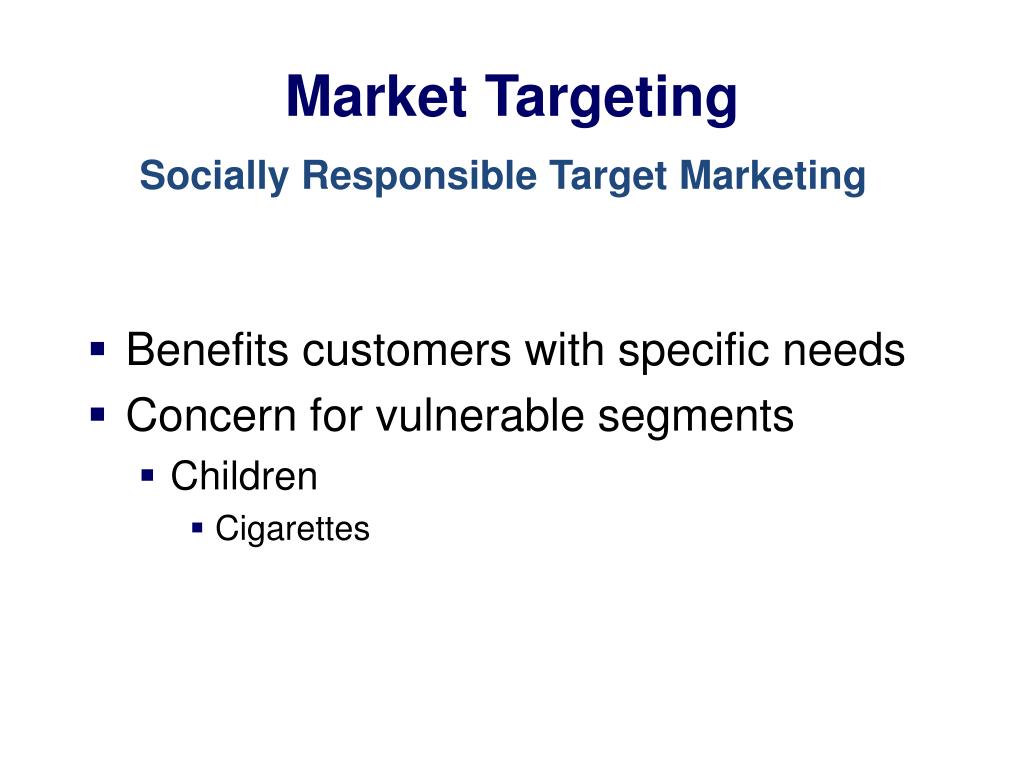 Market Targeting

Socially Responsible Target Marketing

- Benefits customers with specific needs
- Concern for vulnerable segments
  - Children
    - Cigarettes